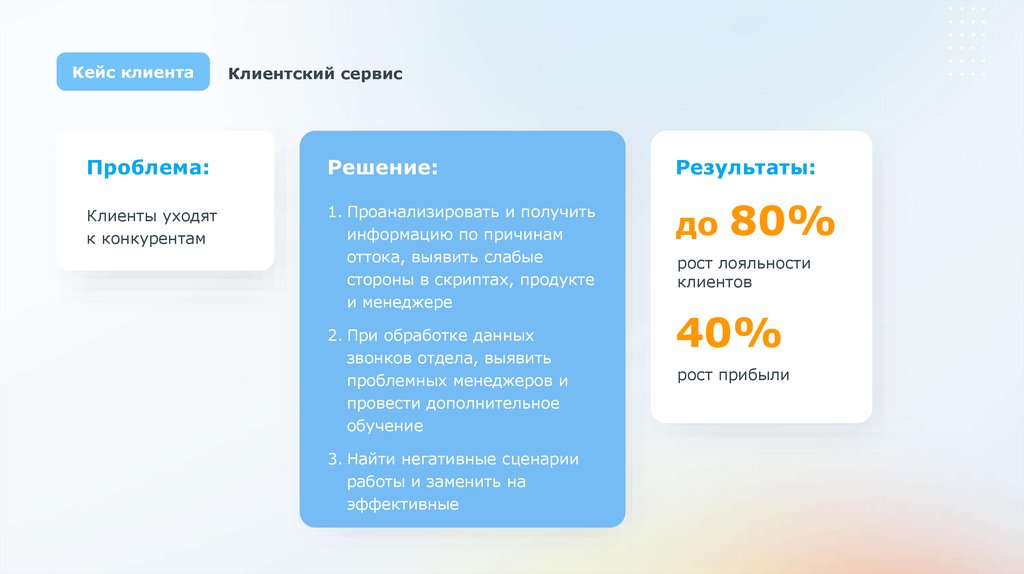 Кейс клиента

Клиентский сервис

Проблема:

Клиенты уходят к конкурентам

Решение:

1. Проанализировать и получить информацию по причинам оттока, выявить слабые стороны в скриптах, продукте и менеджере

2. При обработке данных звонков отдела, выявить проблемных менеджеров и провести дополнительное обучение

3. Найти негативные сценарии работы и заменить на эффективные

Результаты:

до 80%

рост лояльности клиентов

40%

рост прибыли